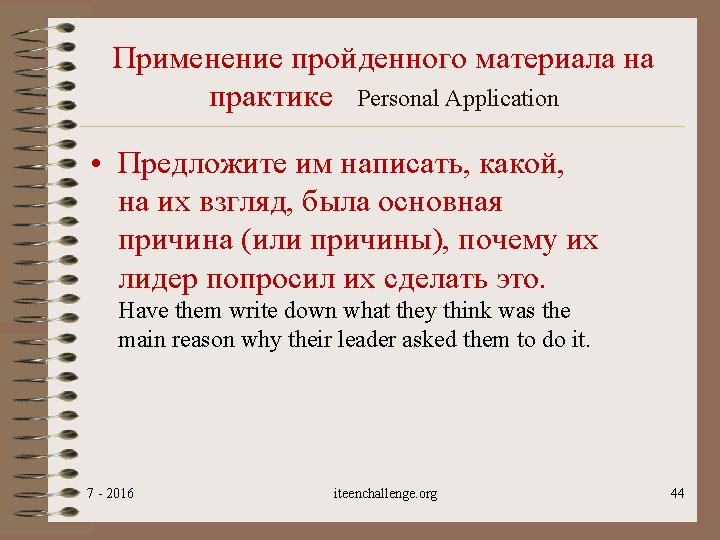 Применение пройденного материала на практике Personal Application

• Предложите им написать, какой, на их взгляд, была основная причина (или причины), почему их лидер попросил их сделать это. Have them write down what they think was the main reason why their leader asked them to do it.

7 - 2016 iteenchallenge.org 44